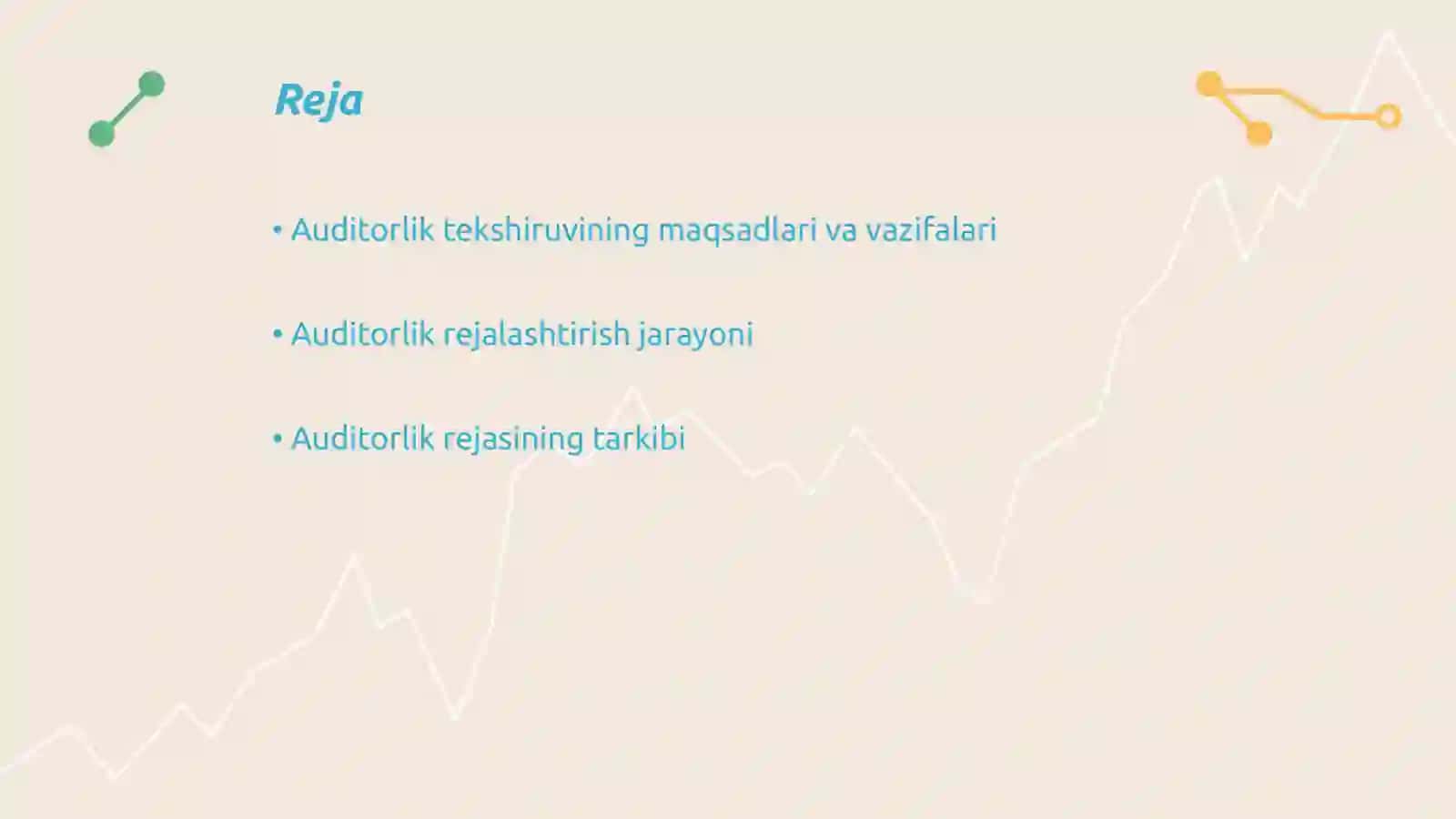 Reja

• Auditorlik tekshiruvining maqsadlari va vazifalari

• Auditorlik rejalashtirish jarayoni

• Auditorlik rejasining tarkibi